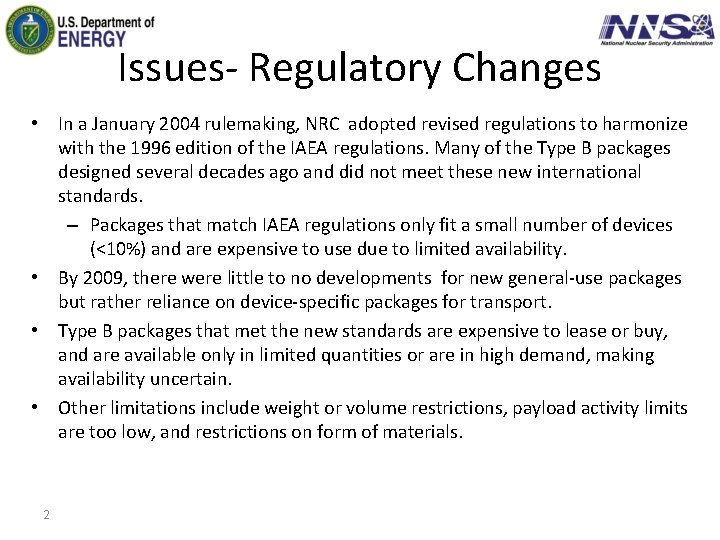 U.S. Department of ENERGY

NNSA
National Nuclear Security Administration

Issues- Regulatory Changes

• In a January 2004 rulemaking, NRC adopted revised regulations to harmonize with the 1996 edition of the IAEA regulations. Many of the Type B packages designed several decades ago and did not meet these new international standards.
– Packages that match IAEA regulations only fit a small number of devices (<10%) and are expensive to use due to limited availability.
• By 2009, there were little to no developments for new general-use packages but rather reliance on device-specific packages for transport.
• Type B packages that met the new standards are expensive to lease or buy, and are available only in limited quantities or are in high demand, making availability uncertain.
• Other limitations include weight or volume restrictions, payload activity limits are too low, and restrictions on form of materials.

2